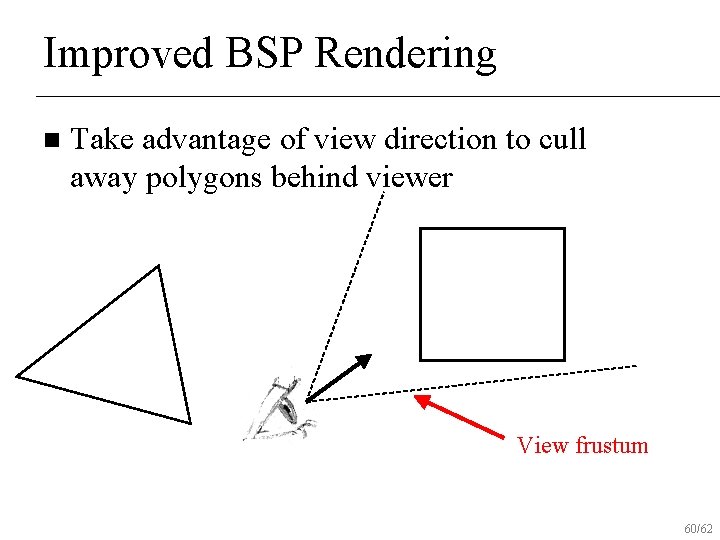 Improved BSP Rendering

■ Take advantage of view direction to cull away polygons behind viewer

View frustum

60/62